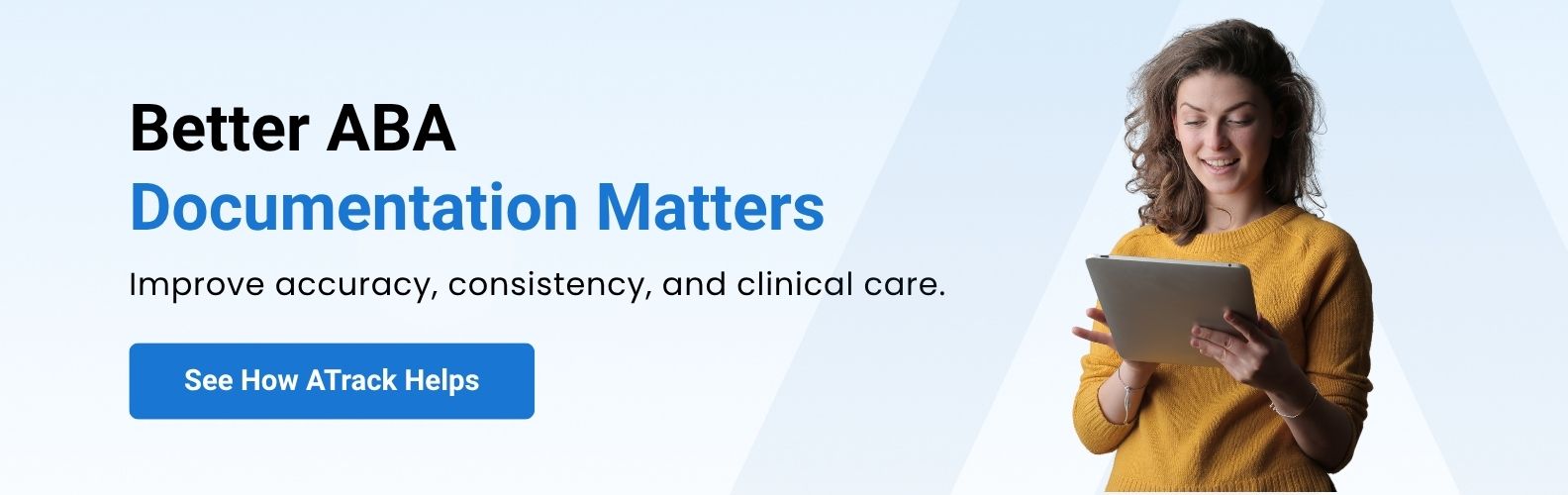 Better ABA
Documentation Matters

Improve accuracy, consistency, and clinical care.

See How ATrack Helps